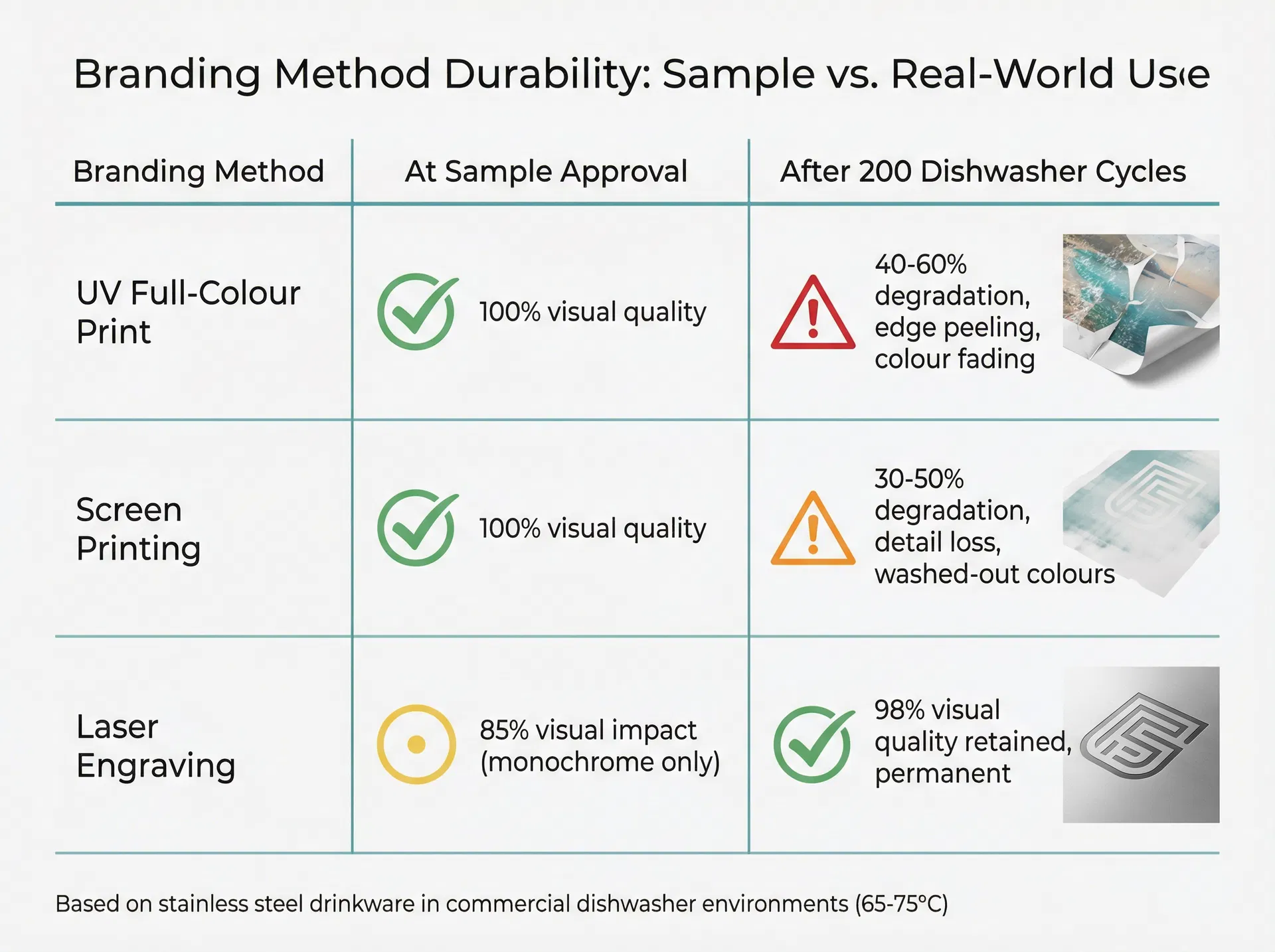 Branding Method Durability: Sample vs. Real-World Use

| Branding Method | At Sample Approval | After 200 Dishwasher Cycles |
|---|---|---|
| UV Full-Colour Print | 100% visual quality | 40-60% degradation, edge peeling, colour fading |
| Screen Printing | 100% visual quality | 30-50% degradation, detail loss, washed-out colours |
| Laser Engraving | 85% visual impact (monochrome only) | 98% visual quality retained, permanent |

Based on stainless steel drinkware in commercial dishwasher environments (65-75°C)